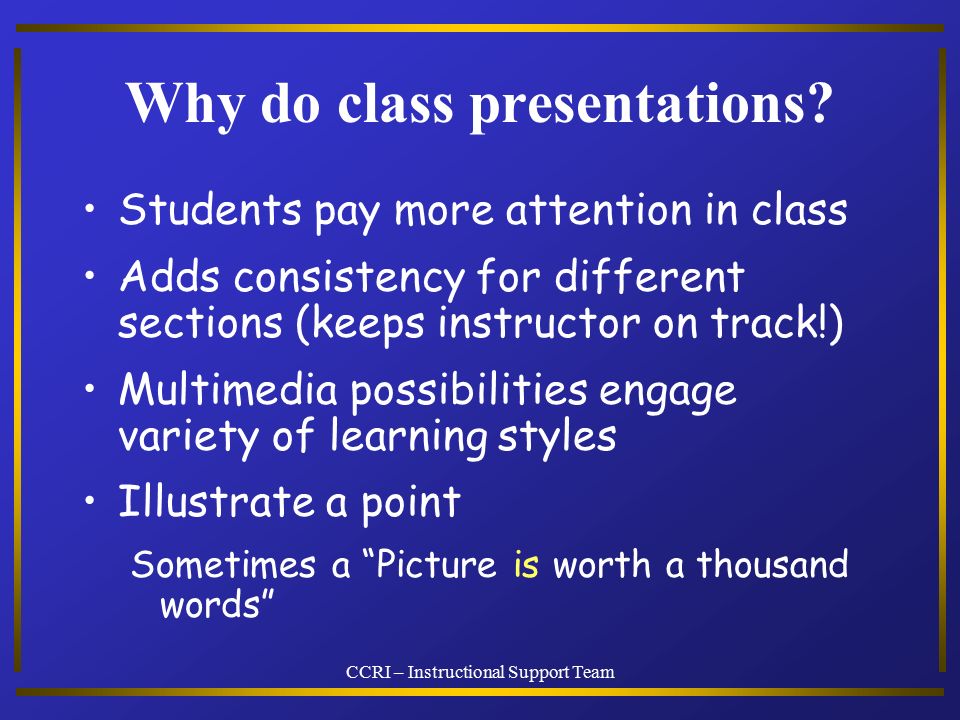 Why do class presentations?

• Students pay more attention in class

• Adds consistency for different sections (keeps instructor on track!)

• Multimedia possibilities engage variety of learning styles

• Illustrate a point

Sometimes a “Picture is worth a thousand words”

CCRI – Instructional Support Team